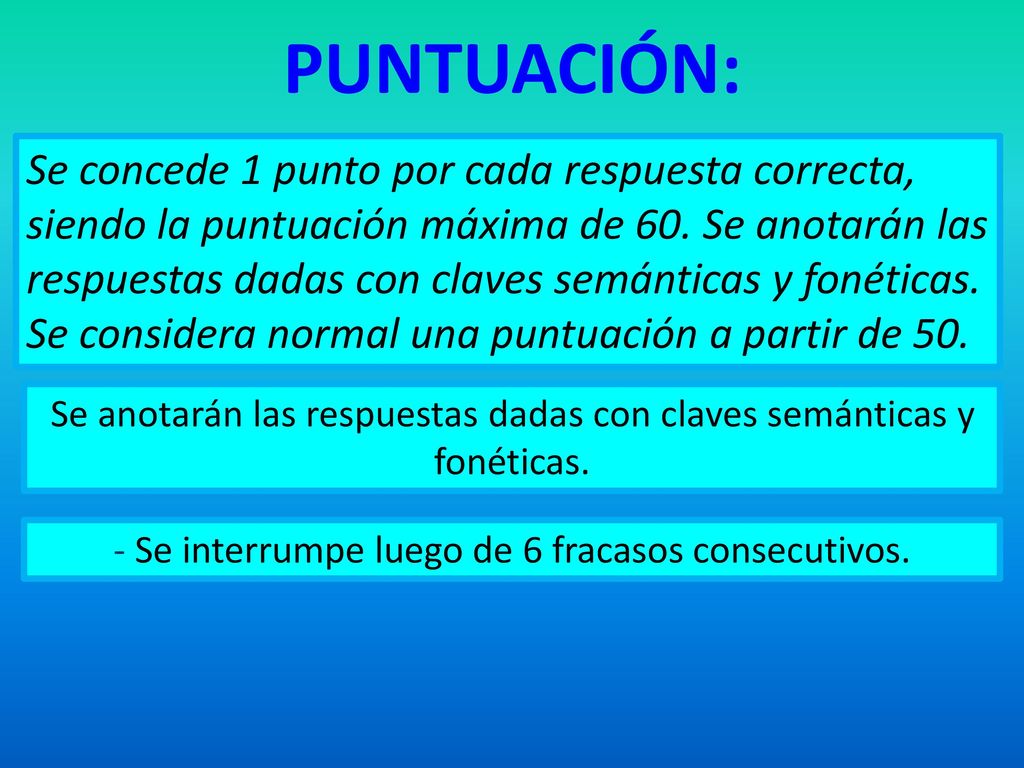 PUNTUACIÓN:

Se concede 1 punto por cada respuesta correcta, siendo la puntuación máxima de 60. Se anotarán las respuestas dadas con claves semánticas y fonéticas. Se considera normal una puntuación a partir de 50.

Se anotarán las respuestas dadas con claves semánticas y fonéticas.

- Se interrumpe luego de 6 fracasos consecutivos.